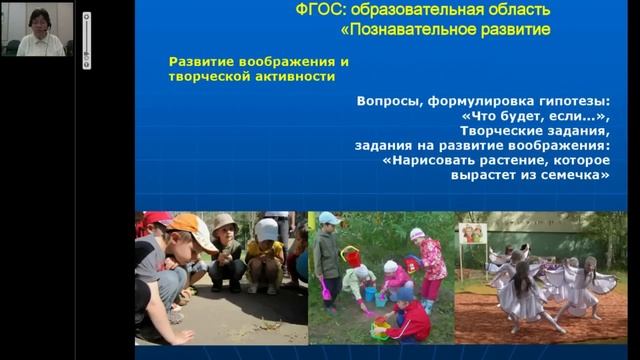 ФГОС: образовательная область «Познавательное развитие

Развитие воображения и творческой активности

Вопросы, формулировка гипотезы: «Что будет, если...», Творческие задания, задания на развитие воображения: «Нарисовать растение, которое вырастет из семечка»